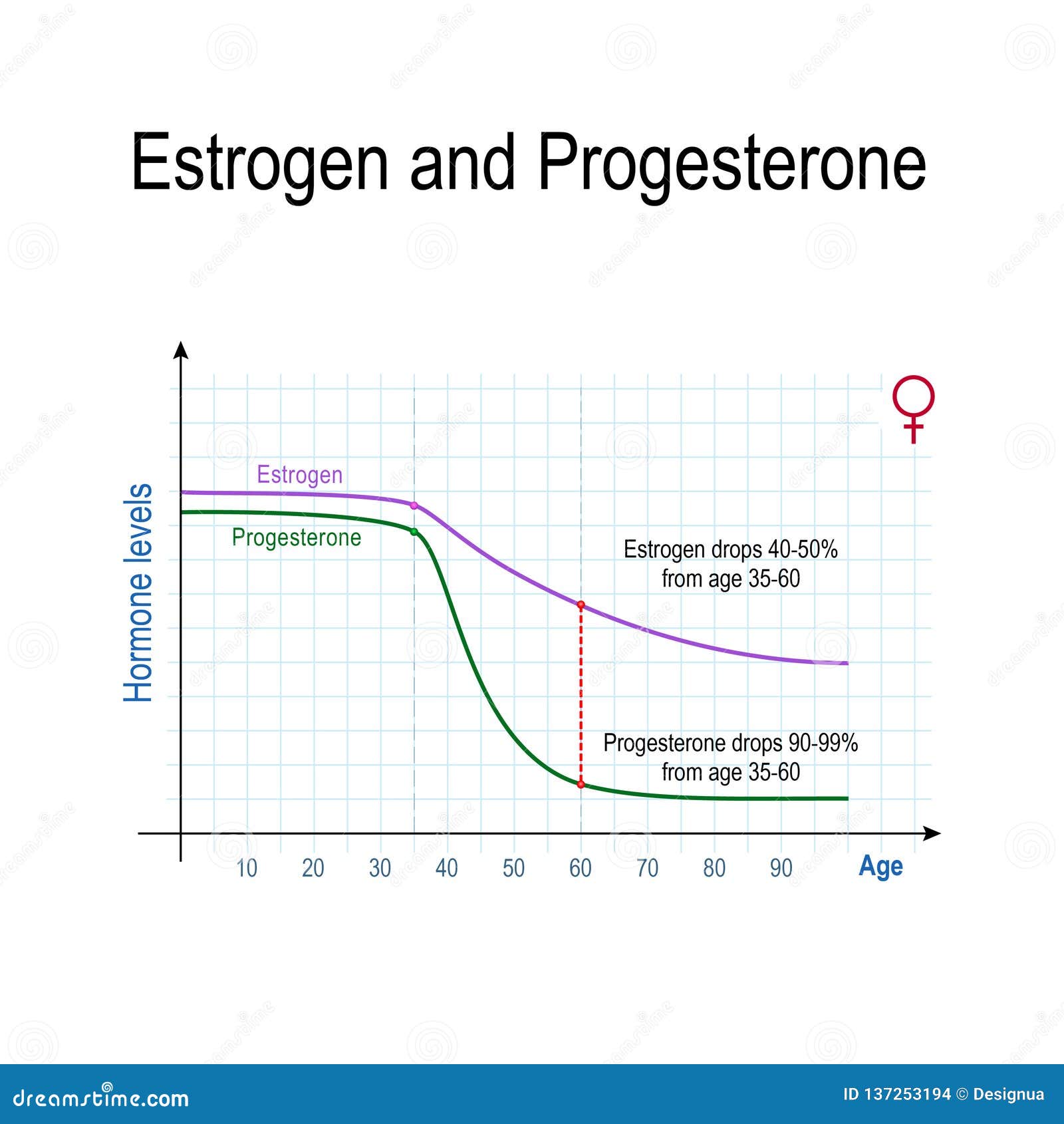 Estrogen and Progesterone

Hormone levels

Estrogen

Progesterone

Estrogen drops 40-50% from age 35-60

Progesterone drops 90-99% from age 35-60

10 20 30 40 50 60 70 80 90 Age

dreamstime.com

ID 137253194 © Designua